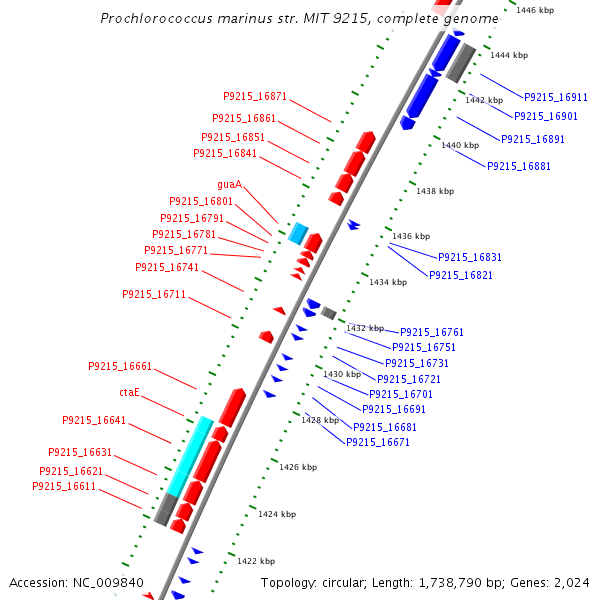 Prochlorococcus marinus str. MIT 9215, complete genome

1446 kbp
1444 kbp
1442 kbp
1440 kbp
1438 kbp
1436 kbp
1434 kbp
1432 kbp
1430 kbp
1428 kbp
1426 kbp
1424 kbp
1422 kbp

P9215_16871
P9215_16861
P9215_16851
P9215_16841
guaA
P9215_16801
P9215_16791
P9215_16781
P9215_16771
P9215_16741
P9215_16711
P9215_16661
ctaE
P9215_16641
P9215_16631
P9215_16621
P9215_16611

P9215_16911
P9215_16901
P9215_16891
P9215_16881
P9215_16831
P9215_16821
P9215_16761
P9215_16751
P9215_16731
P9215_16721
P9215_16701
P9215_16691
P9215_16681
P9215_16671

Accession: NC_009840
Topology: circular; Length: 1,738,790 bp; Genes: 2,024